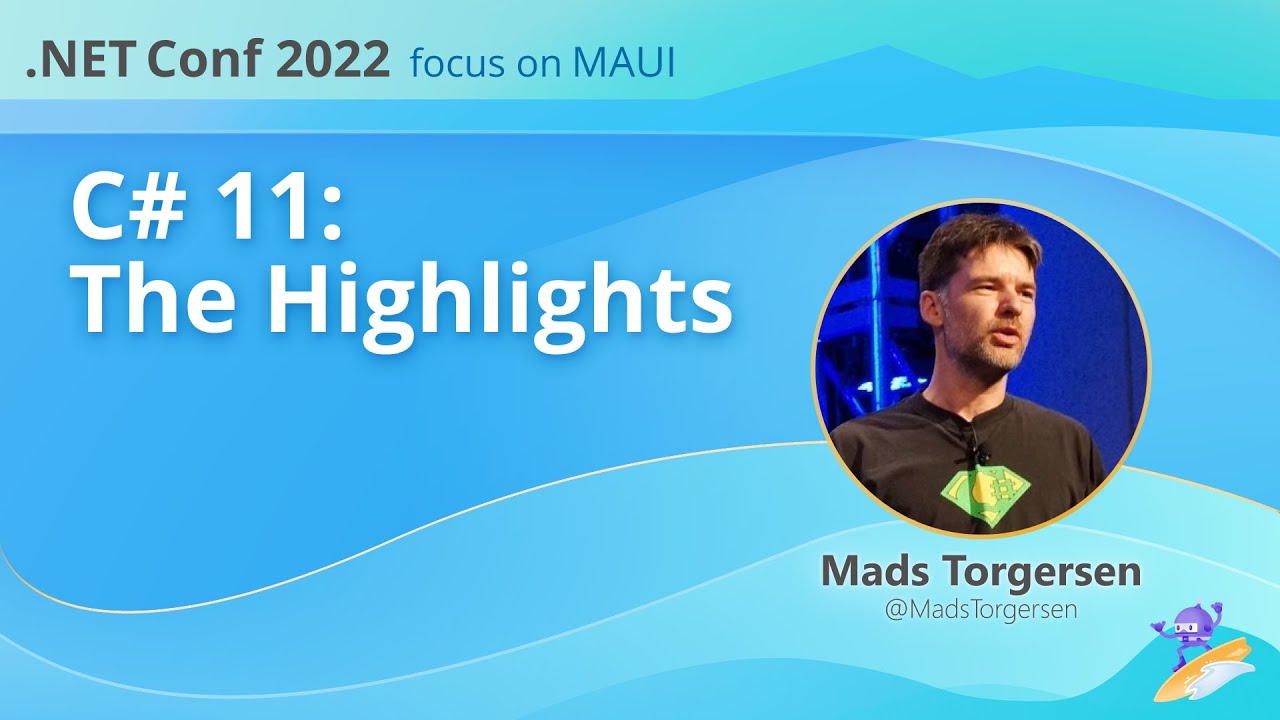 .NET Conf 2022 focus on MAUI

C# 11:
The Highlights

Mads Torgersen
@MadsTorgersen